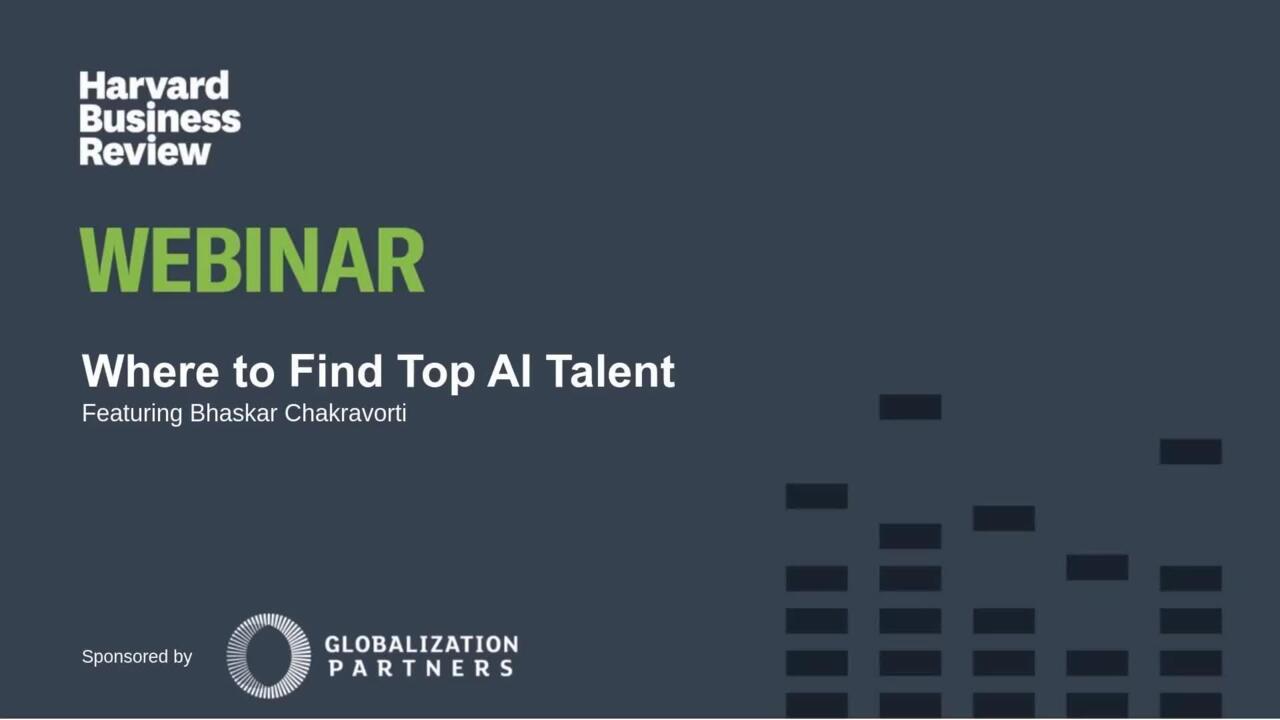 Harvard Business Review

WEBINAR

Where to Find Top AI Talent
Featuring Bhaskar Chakravorti

Sponsored by GLOBALIZATION PARTNERS